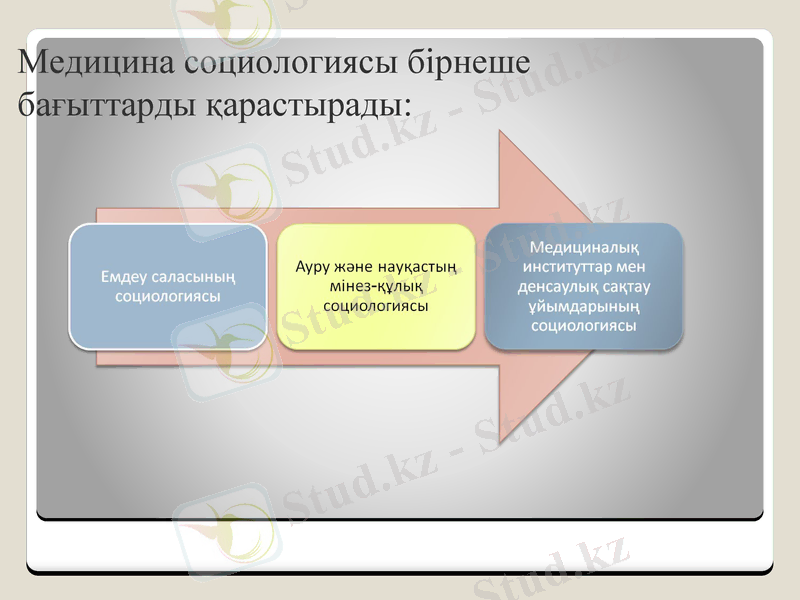 Медицина социологиясы бірнеше бағыттарды қарастырады:

Емдеу саласының социологиясы

Ауру және науқастың мінез-құлық социологиясы

Медициналық институттар мен денсаулық сақтау ұйымдарының социологиясы

Stud.kz - Stud.kz